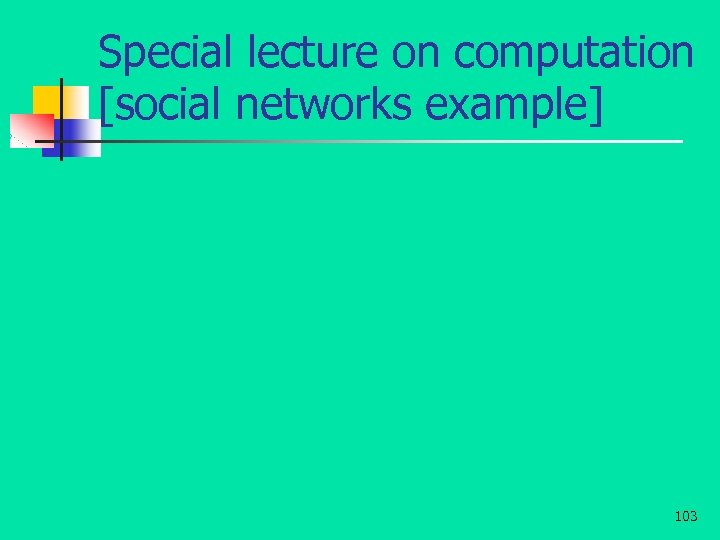 Special lecture on computation [social networks example]

103